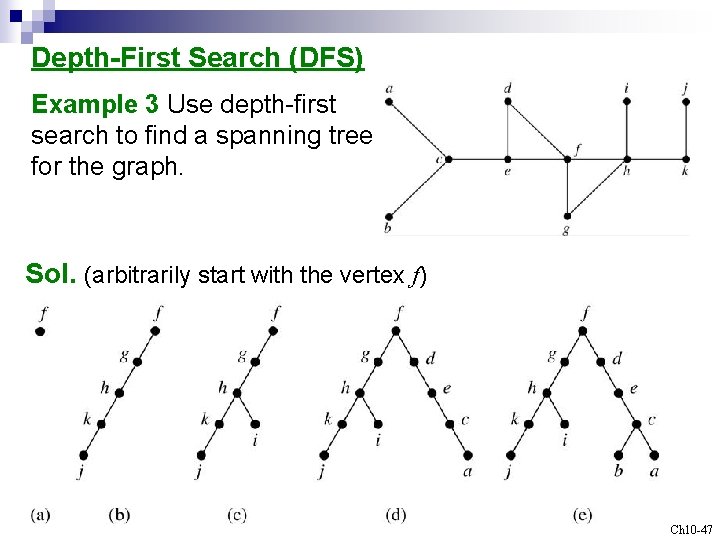 Depth-First Search (DFS)

Example 3 Use depth-first search to find a spanning tree for the graph.

a d i j
c e f h k
b g

Sol. (arbitrarily start with the vertex $f$)

f

f g h k j

f g h k i j

f g d h e k i c j a

f g d h e k i c j b a

(a) (b) (c) (d) (e)

Ch10-47